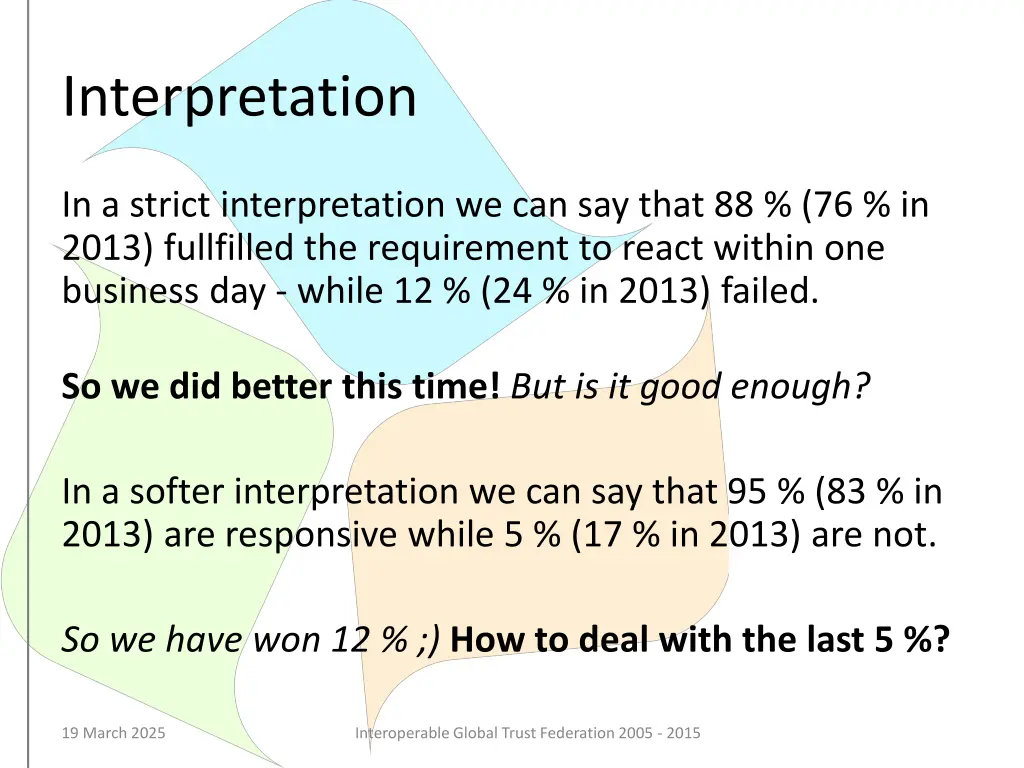 Interpretation

In a strict interpretation we can say that 88 % (76 % in 2013) fullfilled the requirement to react within one business day - while 12 % (24 % in 2013) failed.

So we did better this time! But is it good enough?

In a softer interpretation we can say that 95 % (83 % in 2013) are responsive while 5 % (17 % in 2013) are not.

So we have won 12 % ;) How to deal with the last 5 %?

19 March 2025

Interoperable Global Trust Federation 2005 - 2015